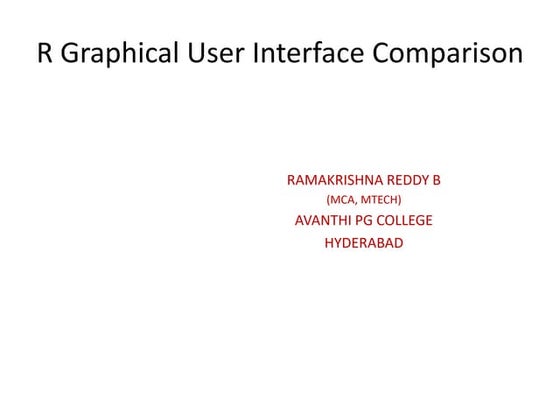 R Graphical User Interface Comparison

RAMAKRISHNA REDDY B
(MCA, MTECH)
AVANTHI PG COLLEGE
HYDERABAD